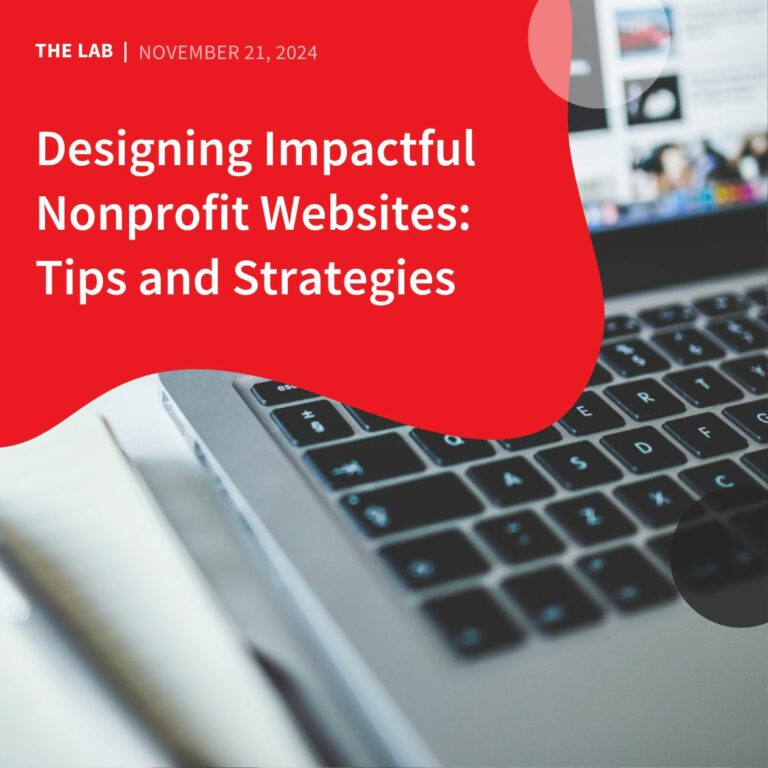 THE LAB | NOVEMBER 21, 2024

Designing Impactful Nonprofit Websites: Tips and Strategies